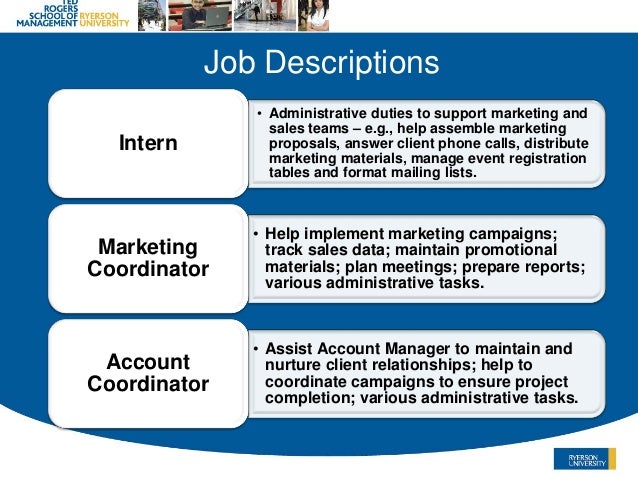 TED ROGERS SCHOOL OF MANAGEMENT RYERSON UNIVERSITY

Job Descriptions

Intern

• Administrative duties to support marketing and sales teams – e.g., help assemble marketing proposals, answer client phone calls, distribute marketing materials, manage event registration tables and format mailing lists.

Marketing Coordinator

• Help implement marketing campaigns; track sales data; maintain promotional materials; plan meetings; prepare reports; various administrative tasks.

Account Coordinator

• Assist Account Manager to maintain and nurture client relationships; help to coordinate campaigns to ensure project completion; various administrative tasks.

RYERSON UNIVERSITY